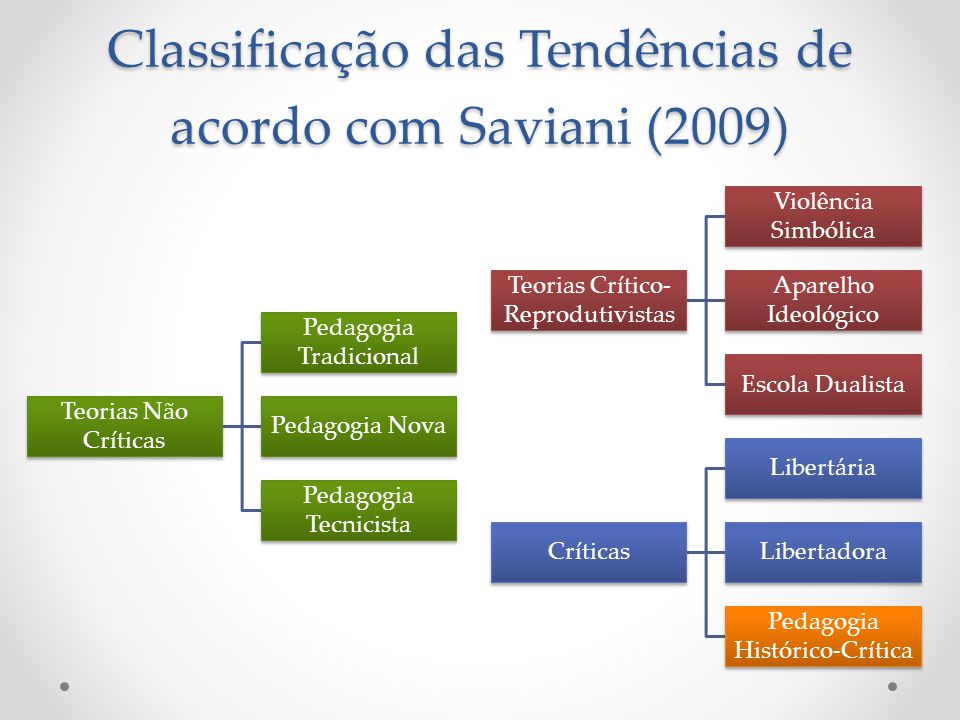 Classificação das Tendências de acordo com Saviani (2009)

Teorias Não Críticas

Pedagogia Tradicional

Pedagogia Nova

Pedagogia Tecnicista

Teorias Crítico-Reprodutivistas

Violência Simbólica

Aparelho Ideológico

Escola Dualista

Críticas

Libertária

Libertadora

Pedagogia Histórico-Crítica